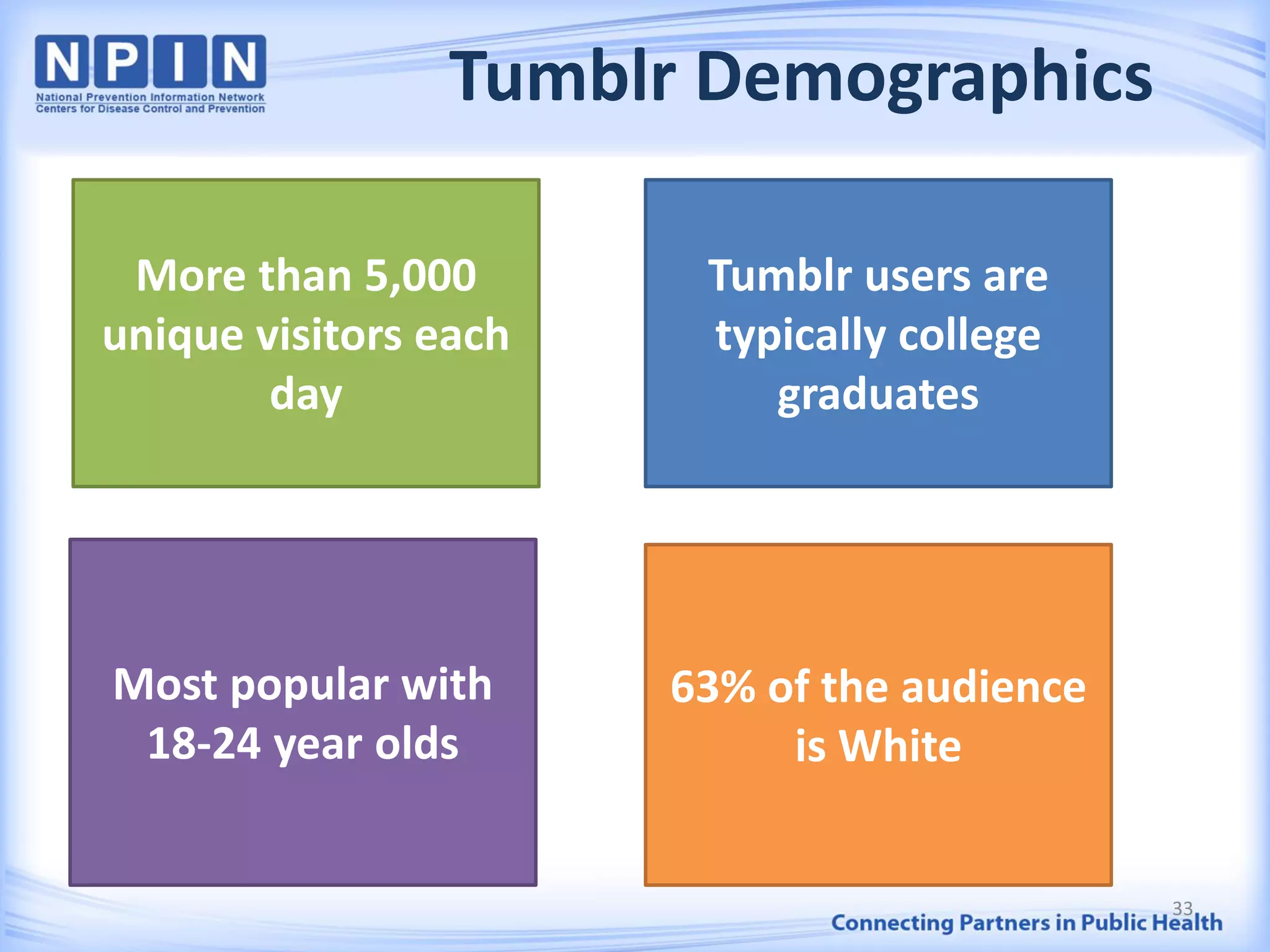 NPIN
National Prevention Information Network
Centers for Disease Control and Prevention

Tumblr Demographics

More than 5,000 unique visitors each day

Tumblr users are typically college graduates

Most popular with 18-24 year olds

63% of the audience is White

33

Connecting Partners in Public Health